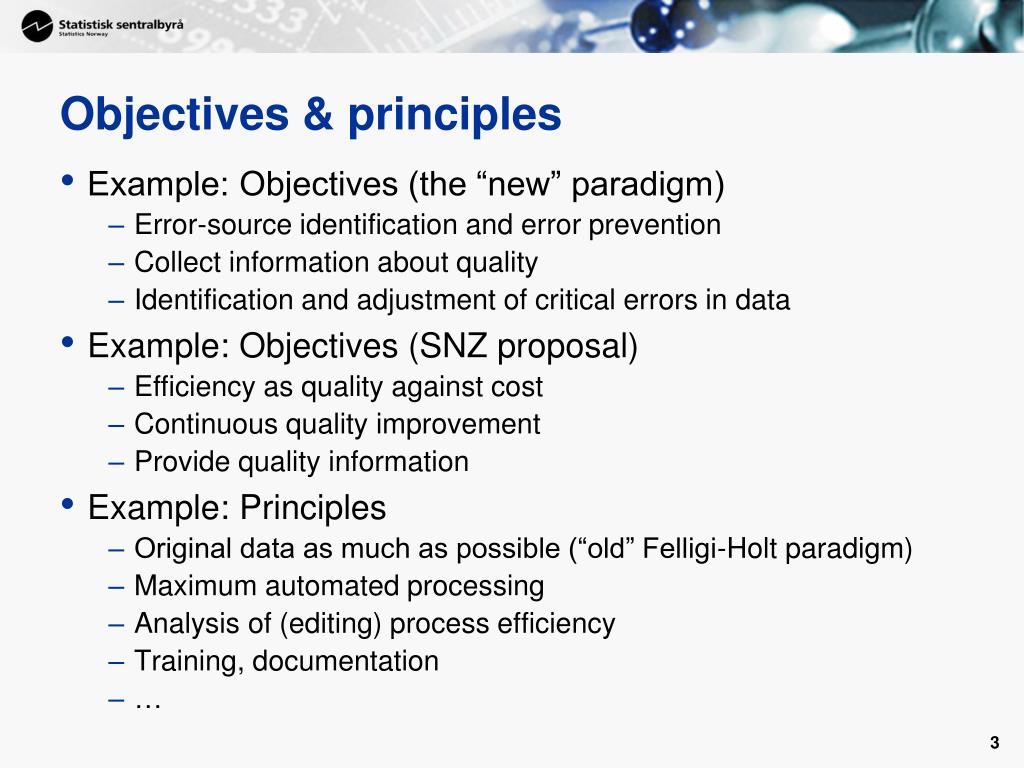 Statistisk sentralbyrå
Statistics Norway

Objectives & principles

• Example: Objectives (the “new” paradigm)
– Error-source identification and error prevention
– Collect information about quality
– Identification and adjustment of critical errors in data
• Example: Objectives (SNZ proposal)
– Efficiency as quality against cost
– Continuous quality improvement
– Provide quality information
• Example: Principles
– Original data as much as possible (“old” Felligi-Holt paradigm)
– Maximum automated processing
– Analysis of (editing) process efficiency
– Training, documentation
– …

3